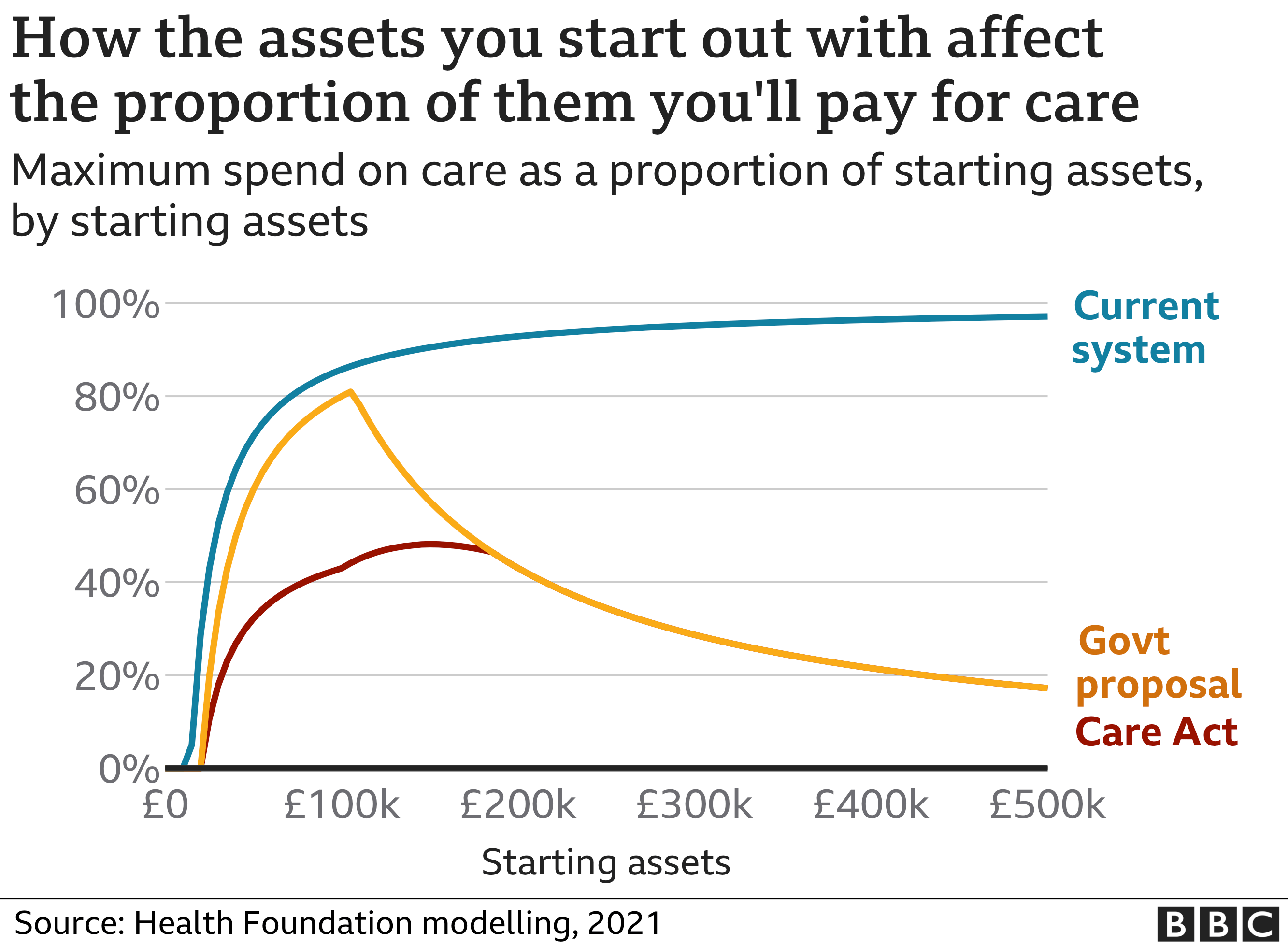 How the assets you start out with affect the proportion of them you'll pay for care

Maximum spend on care as a proportion of starting assets, by starting assets

100%
80%
60%
40%
20%
0%

Current system

Govt proposal
Care Act

£0
£100k
£200k
£300k
£400k
£500k

Starting assets

Source: Health Foundation modelling, 2021

BBC